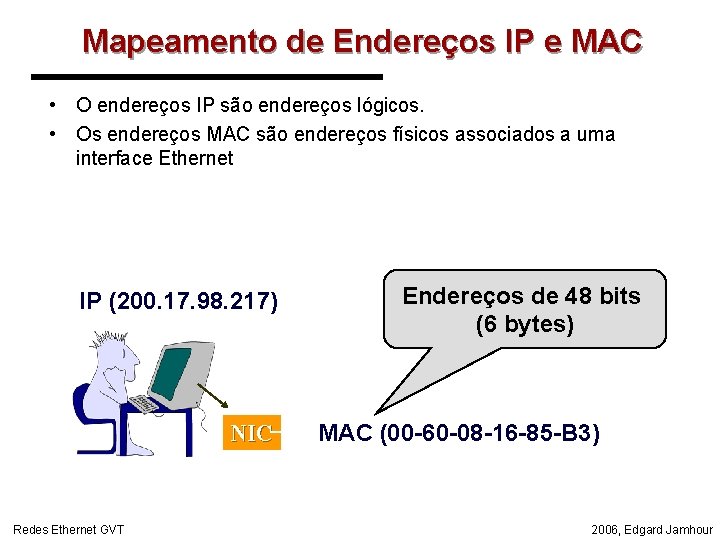 Mapeamento de Endereços IP e MAC

• O endereços IP são endereços lógicos.
• Os endereços MAC são endereços físicos associados a uma interface Ethernet

IP (200.17.98.217)

Endereços de 48 bits (6 bytes)

NIC

MAC (00-60-08-16-85-B3)

Redes Ethernet GVT

2006, Edgard Jamhour